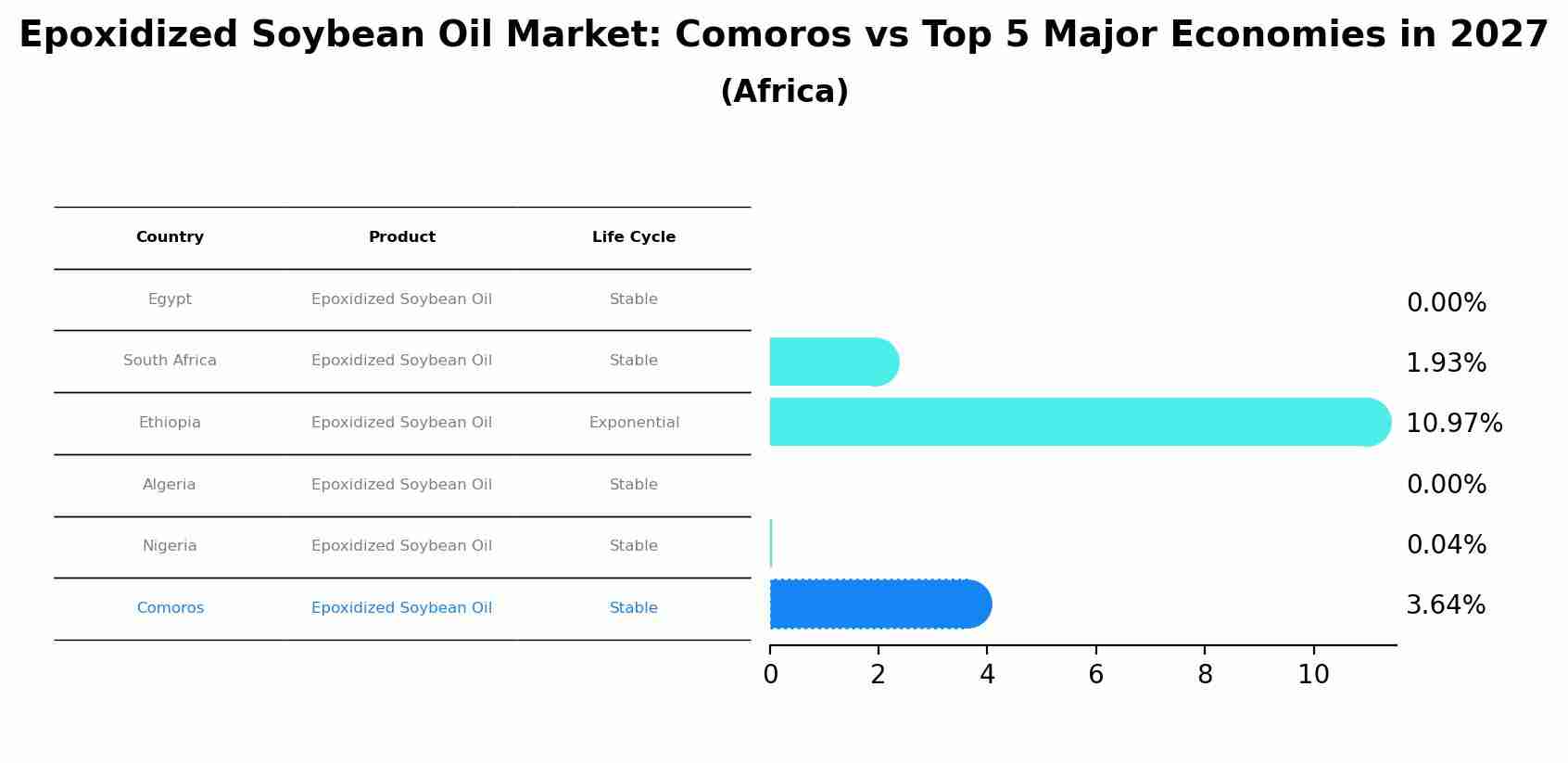 Epoxidized Soybean Oil Market: Comoros vs Top 5 Major Economies in 2027
(Africa)

| Country | Product | Life Cycle |
|---|---|---|
| Egypt | Epoxidized Soybean Oil | Stable |
| South Africa | Epoxidized Soybean Oil | Stable |
| Ethiopia | Epoxidized Soybean Oil | Exponential |
| Algeria | Epoxidized Soybean Oil | Stable |
| Nigeria | Epoxidized Soybean Oil | Stable |
| Comoros | Epoxidized Soybean Oil | Stable |

0.00%
1.93%
10.97%
0.00%
0.04%
3.64%

0 2 4 6 8 10